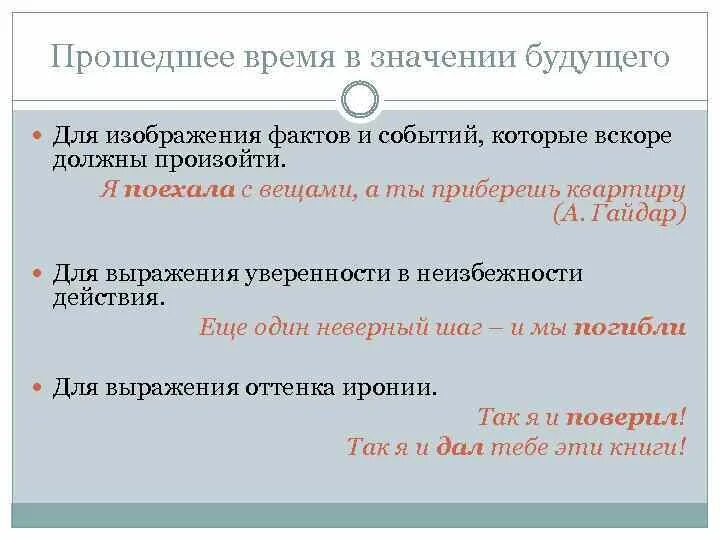 Прошедшее время в значении будущего

Для изображения фактов и событий, которые вскоре должны произойти.

Я поехала с вещами, а ты приберешь квартиру (А. Гайдар)

Для выражения уверенности в неизбежности действия.

Еще один неверный шаг – и мы погибли

Для выражения оттенка иронии.

Так я и поверил!
Так я и дал тебе эти книги!